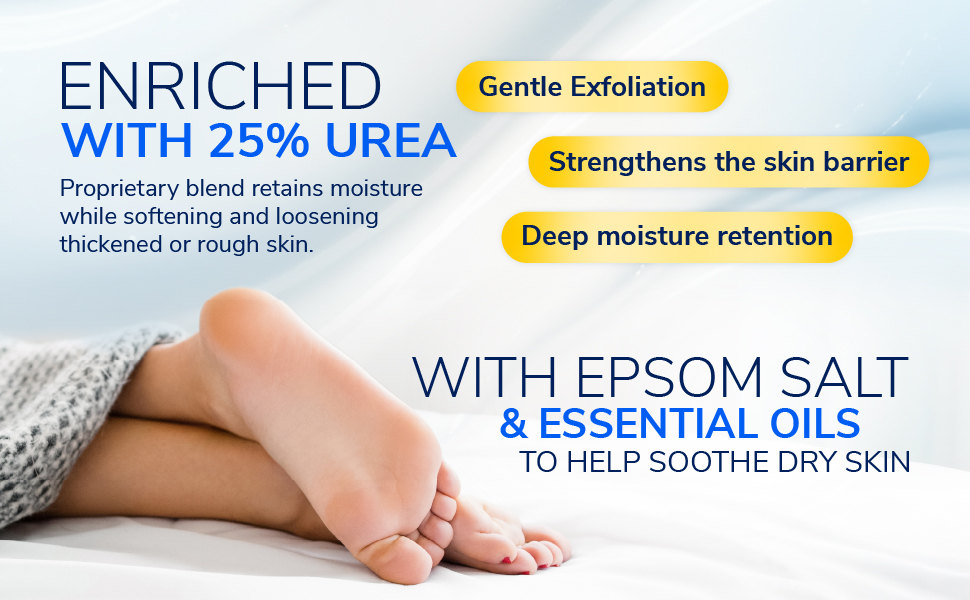 ENRICHED
WITH 25% UREA

Proprietary blend retains moisture while softening and loosening thickened or rough skin.

Gentle Exfoliation

Strengthens the skin barrier

Deep moisture retention

WITH EPSOM SALT
& ESSENTIAL OILS
TO HELP SOOTHE DRY SKIN